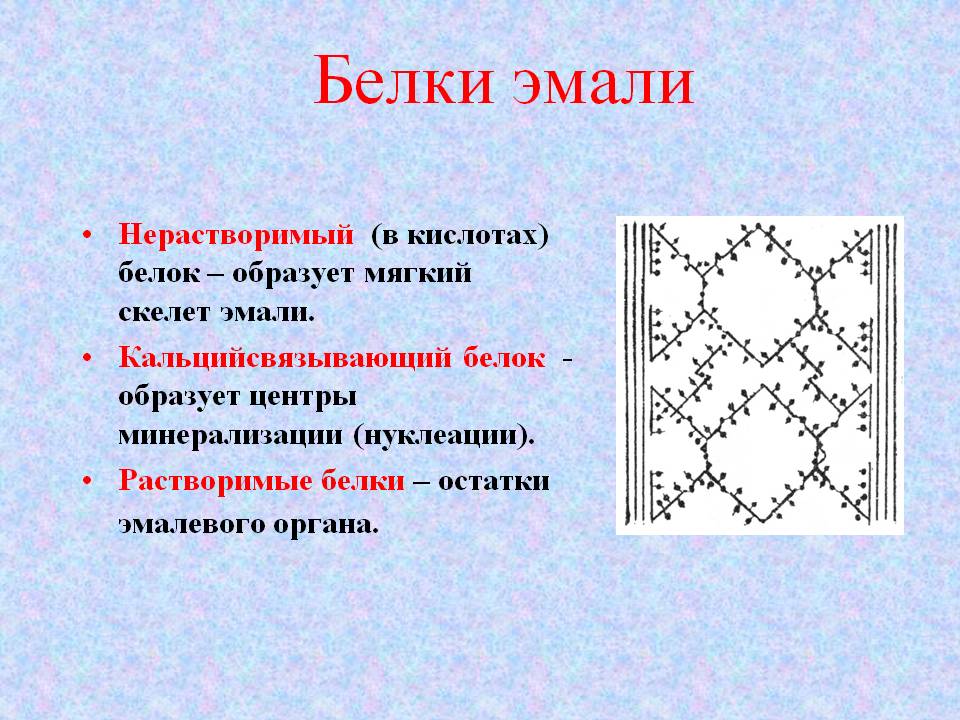 Белки эмали

• Нерастворимый (в кислотах) белок – образует мягкий скелет эмали.
• Кальцийсвязывающий белок - образует центры минерализации (нуклеации).
• Растворимые белки – остатки эмалевого органа.